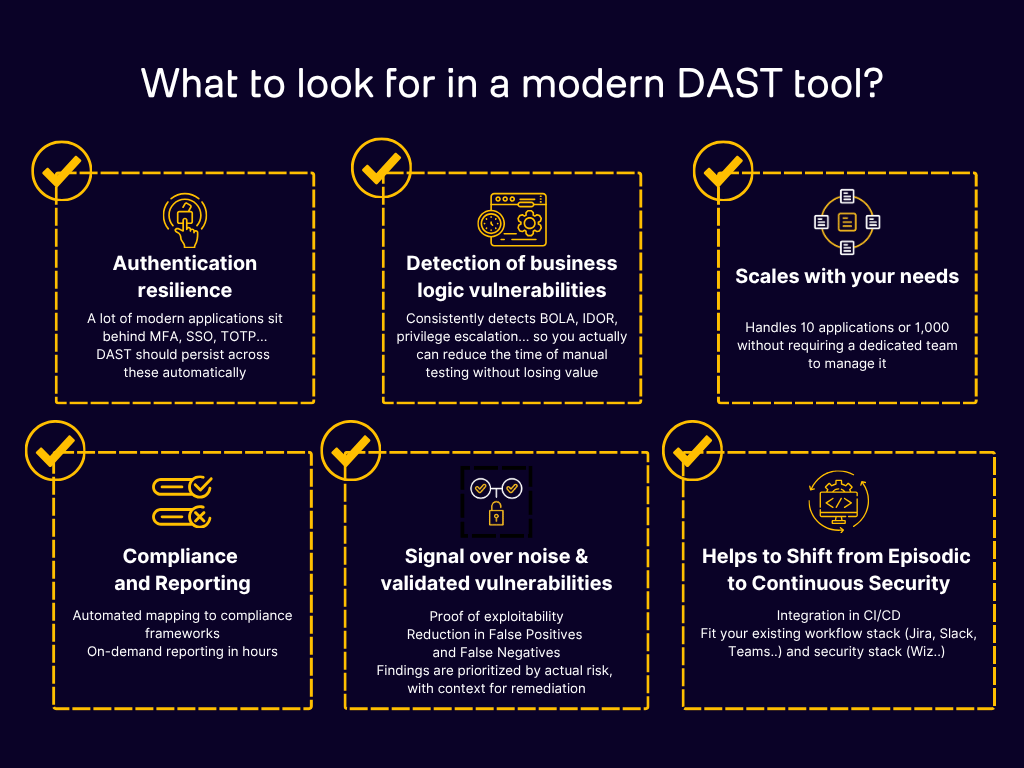 What to look for in a modern DAST tool?

Authentication resilience

A lot of modern applications sit behind MFA, SSO, TOTP... DAST should persist across these automatically

Detection of business logic vulnerabilities

Consistently detects BOLA, IDOR, privilege escalation... so you actually can reduce the time of manual testing without losing value

Scales with your needs

Handles 10 applications or 1,000 without requiring a dedicated team to manage it

Compliance and Reporting

Automated mapping to compliance frameworks
On-demand reporting in hours

Signal over noise & validated vulnerabilities

Proof of exploitability
Reduction in False Positives and False Negatives
Findings are prioritized by actual risk, with context for remediation

Helps to Shift from Episodic to Continuous Security

Integration in CI/CD
Fit your existing workflow stack (Jira, Slack, Teams..) and security stack (Wiz..)